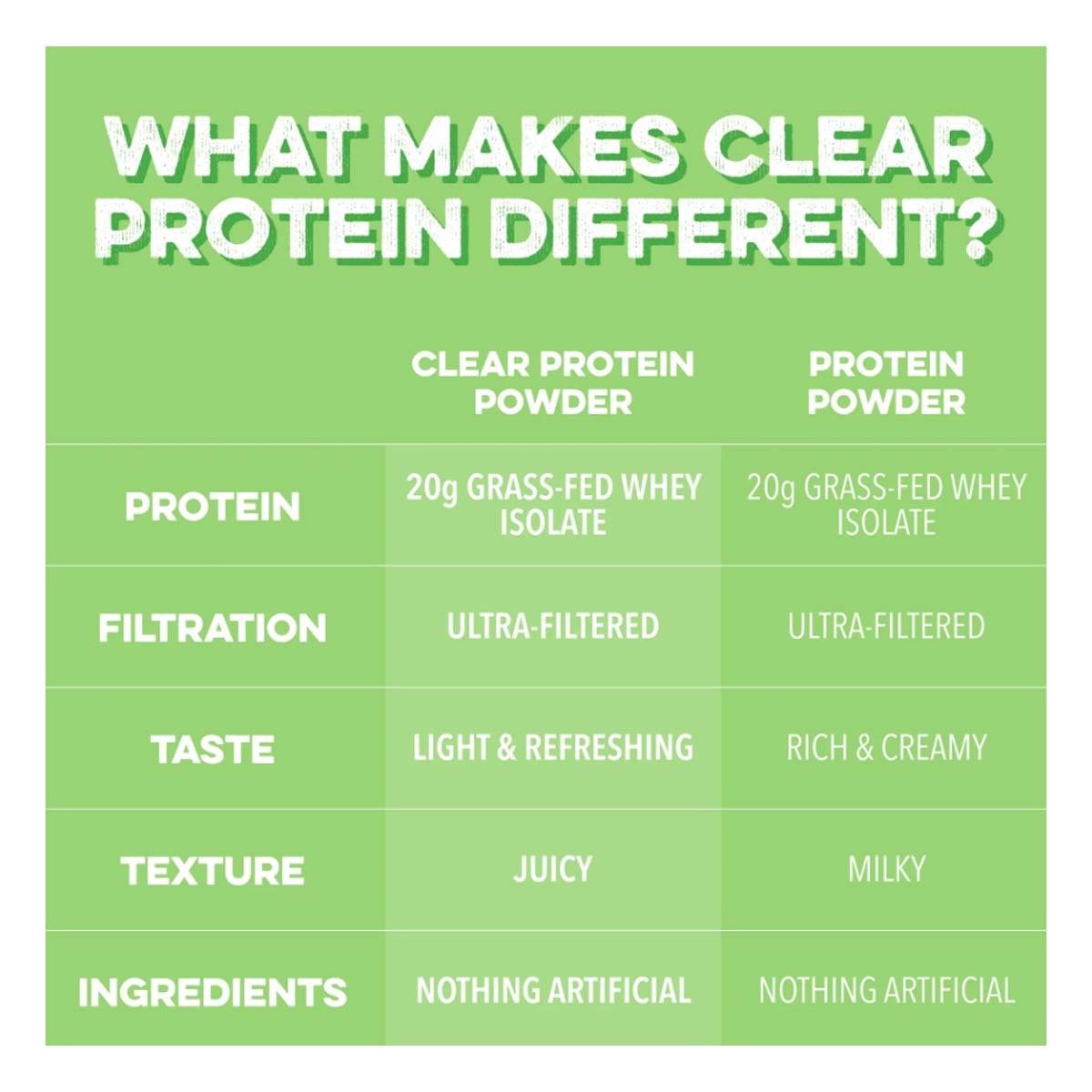 WHAT MAKES CLEAR PROTEIN DIFFERENT?

| | CLEAR PROTEIN POWDER | PROTEIN POWDER |
|---|---|---|
| PROTEIN | 20g GRASS-FED WHEY ISOLATE | 20g GRASS-FED WHEY ISOLATE |
| FILTRATION | ULTRA-FILTERED | ULTRA-FILTERED |
| TASTE | LIGHT & REFRESHING | RICH & CREAMY |
| TEXTURE | JUICY | MILKY |
| INGREDIENTS | NOTHING ARTIFICIAL | NOTHING ARTIFICIAL |